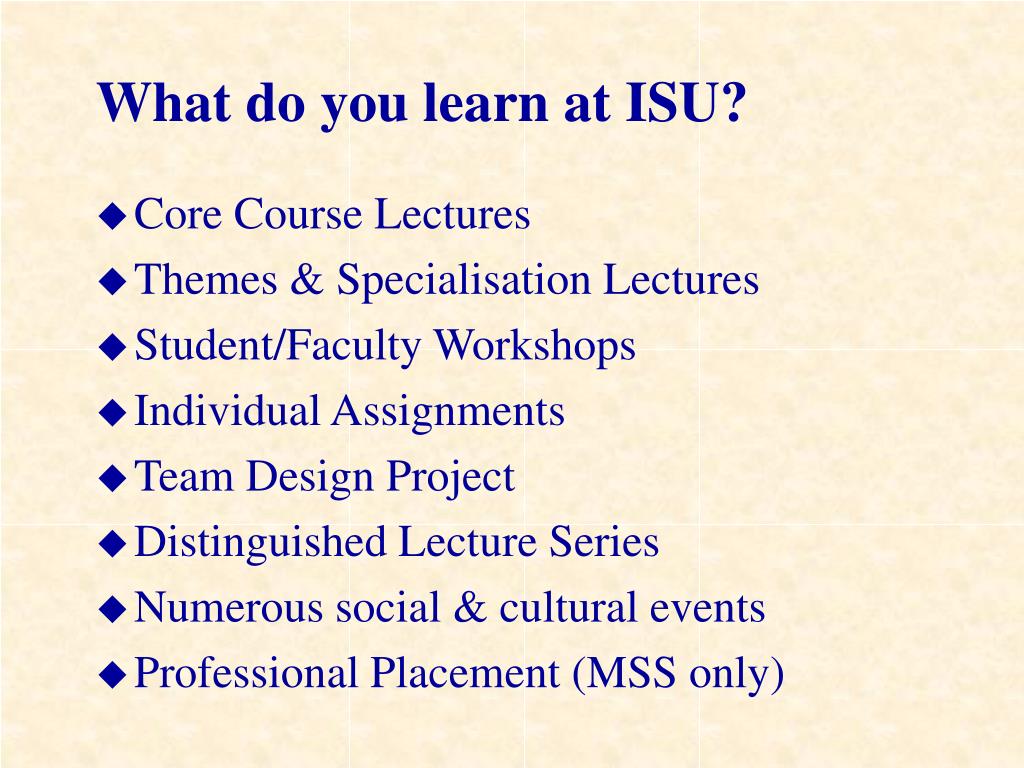 What do you learn at ISU?

◆ Core Course Lectures
◆ Themes & Specialisation Lectures
◆ Student/Faculty Workshops
◆ Individual Assignments
◆ Team Design Project
◆ Distinguished Lecture Series
◆ Numerous social & cultural events
◆ Professional Placement (MSS only)